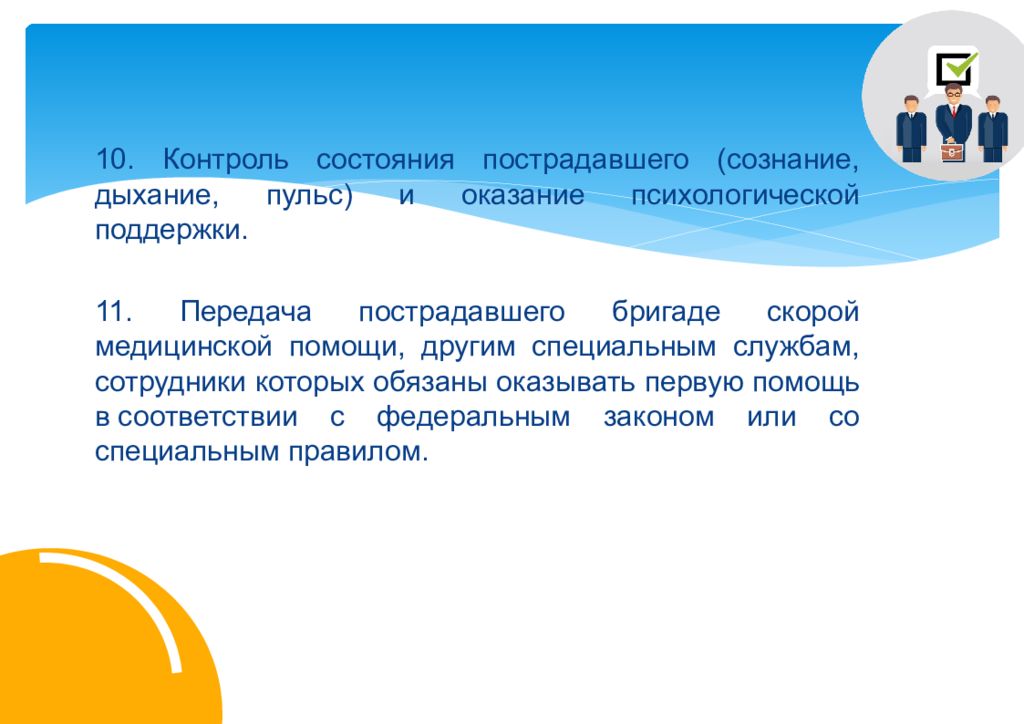 10. Контроль состояния пострадавшего (сознание, дыхание, пульс) и оказание психологической поддержки.

11. Передача пострадавшего бригаде скорой медицинской помощи, другим специальным службам, сотрудники которых обязаны оказывать первую помощь в соответствии с федеральным законом или со специальным правилом.